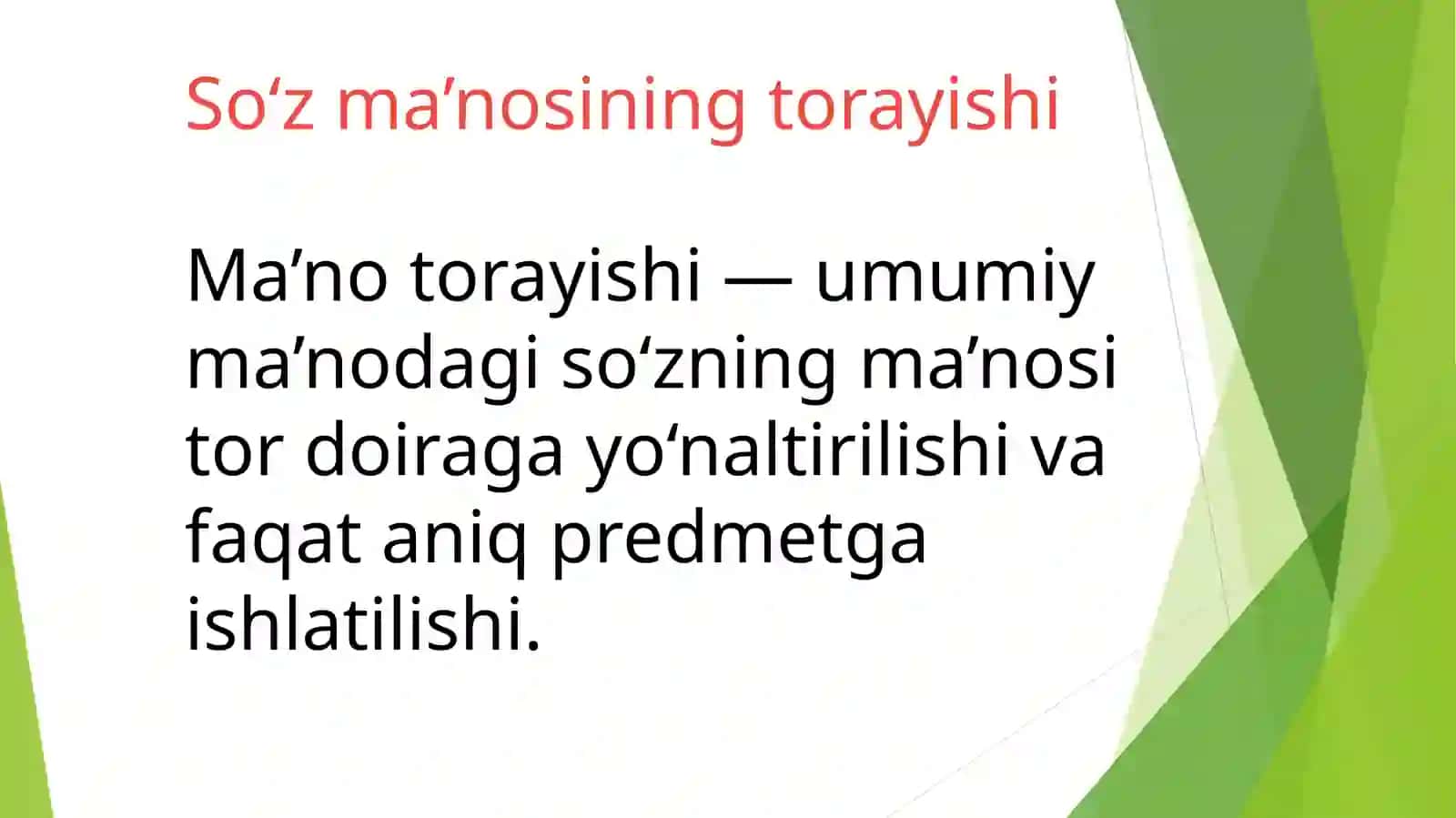 So‘z ma’nosining torayishi

Ma’no torayishi — umumiy ma’nodagi so‘zning ma’nosi tor doiraga yo‘naltirilishi va faqat aniq predmetga ishlatilishi.